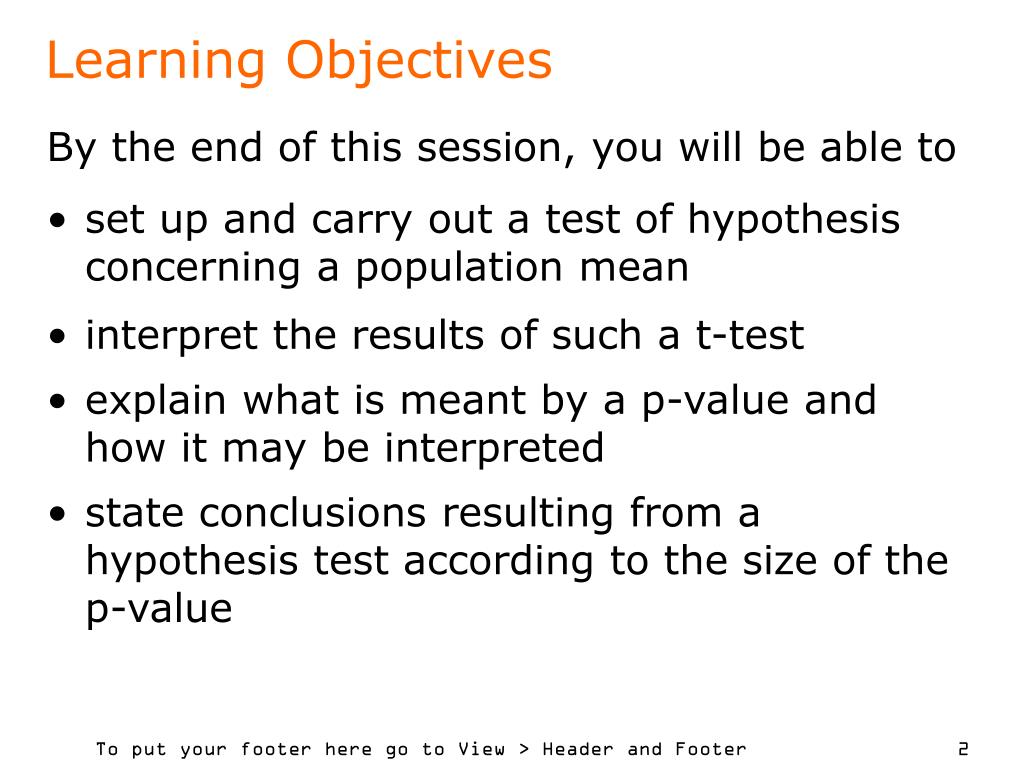 Learning Objectives

By the end of this session, you will be able to

• set up and carry out a test of hypothesis concerning a population mean

• interpret the results of such a t-test

• explain what is meant by a p-value and how it may be interpreted

• state conclusions resulting from a hypothesis test according to the size of the p-value

To put your footer here go to View > Header and Footer

2